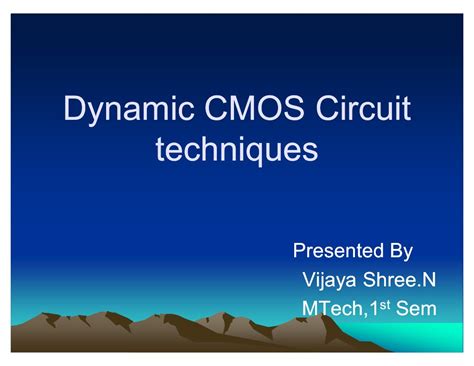 Dynamic CMOS Circuit techniques

Presented By
Vijaya Shree.N
MTech,1$^{st}$ Sem